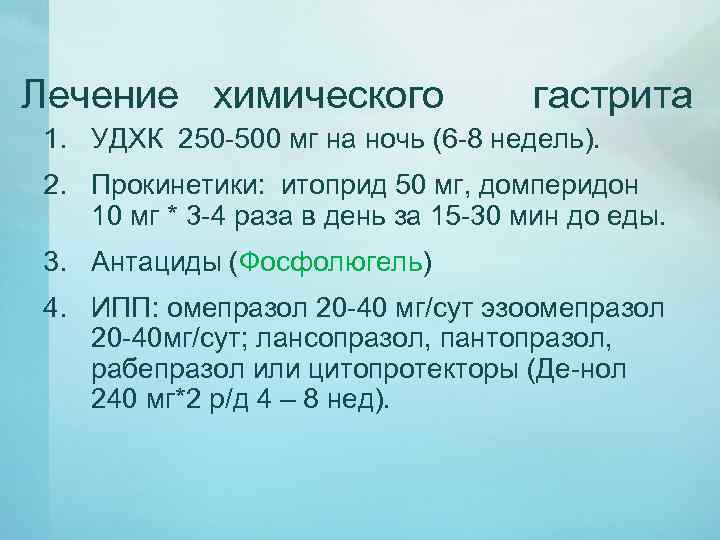 Лечение химического гастрита

1. УДХК 250-500 мг на ночь (6-8 недель).
2. Прокинетики: итоприд 50 мг, домперидон 10 мг * 3-4 раза в день за 15-30 мин до еды.
3. Антациды (Фосфолюгель)
4. ИПП: омепразол 20-40 мг/сут эзоомепразол 20-40мг/сут; лансопразол, пантопразол, рабепразол или цитопротекторы (Де-нол 240 мг*2 р/д 4 – 8 нед).